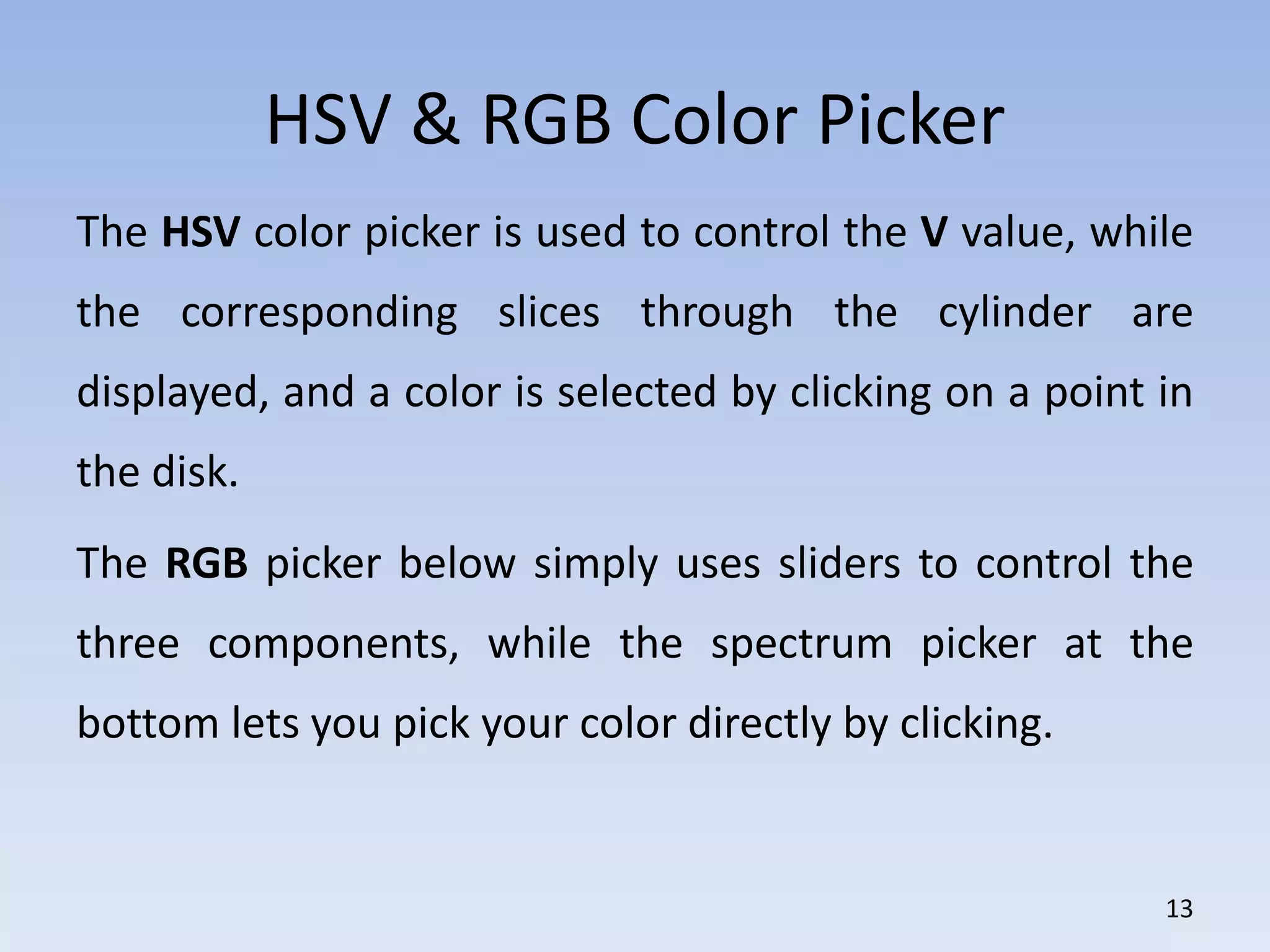 HSV & RGB Color Picker

The HSV color picker is used to control the V value, while the corresponding slices through the cylinder are displayed, and a color is selected by clicking on a point in the disk.

The RGB picker below simply uses sliders to control the three components, while the spectrum picker at the bottom lets you pick your color directly by clicking.

13